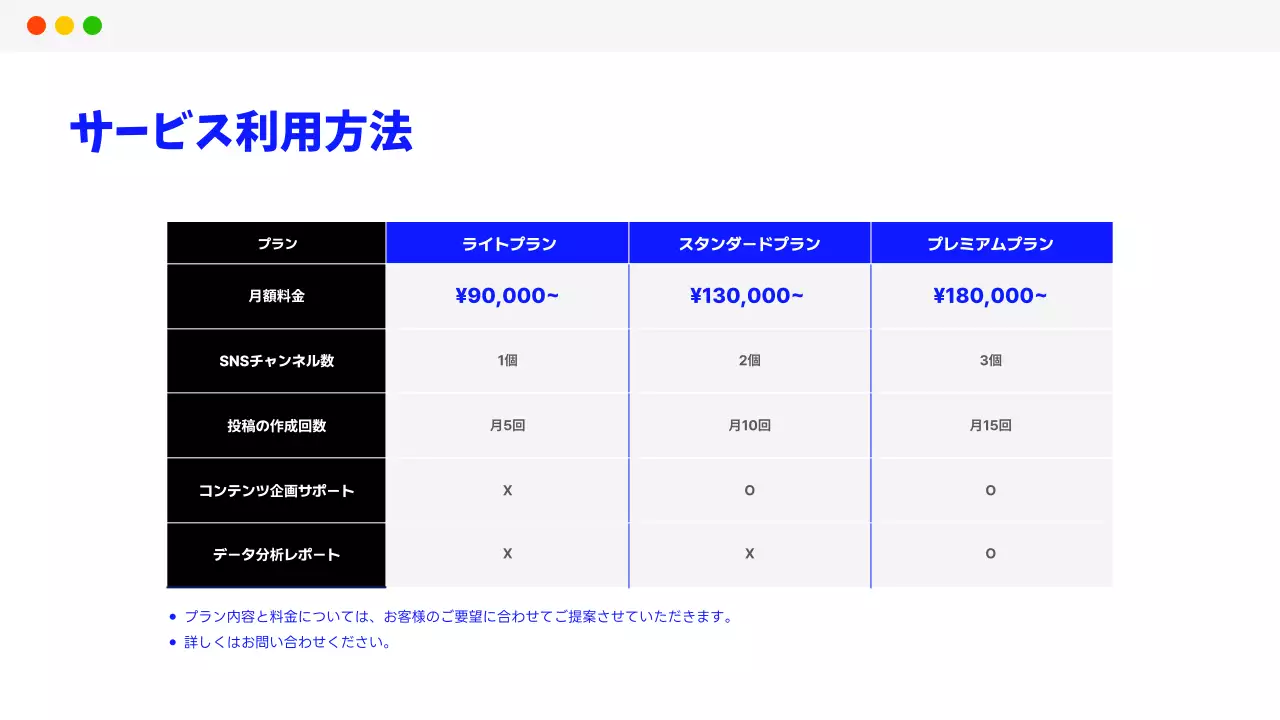 サービス利用方法

| プラン | ライトプラン | スタンダードプラン | プレミアムプラン |
|---|---|---|---|
| 月額料金 | ¥90,000~ | ¥130,000~ | ¥180,000~ |
| SNSチャンネル数 | 1個 | 2個 | 3個 |
| 投稿の作成回数 | 月5回 | 月10回 | 月15回 |
| コンテンツ企画サポート | X | O | O |
| データ分析レポート | X | X | O |

• プラン内容と料金については、お客様のご要望に合わせてご提案させていただきます。
• 詳しくはお問い合わせください。